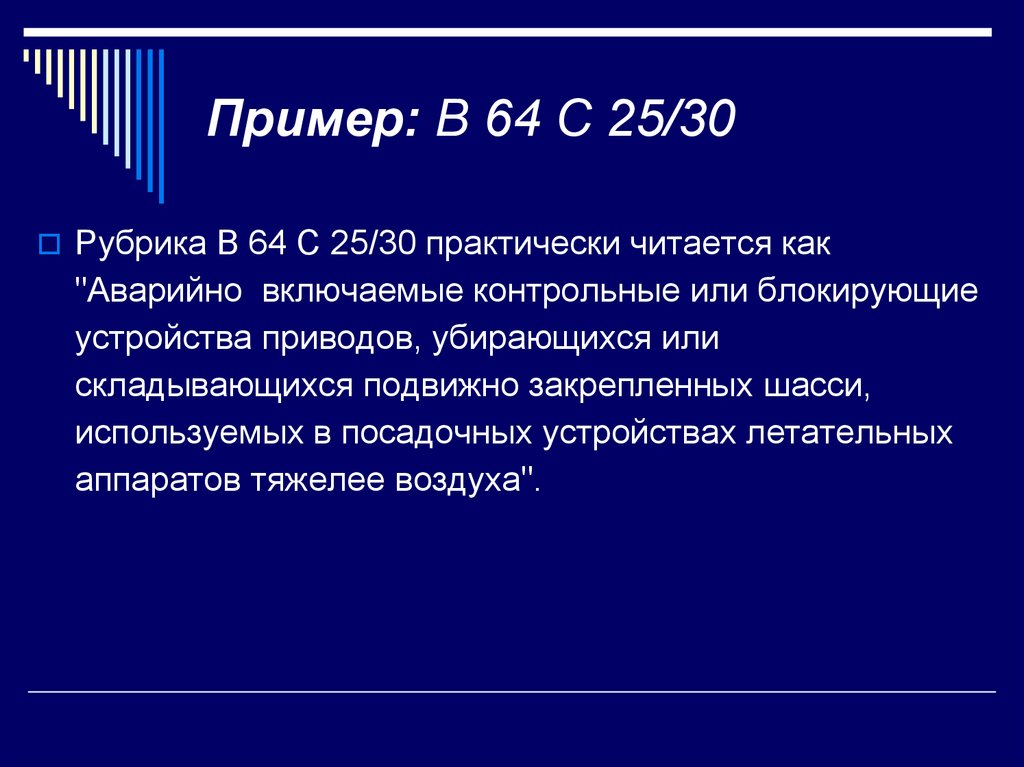 Пример: В 64 С 25/30

Рубрика В 64 С 25/30 практически читается как "Аварийно включаемые контрольные или блокирующие устройства приводов, убирающихся или складывающихся подвижно закрепленных шасси, используемых в посадочных устройствах летательных аппаратов тяжелее воздуха".